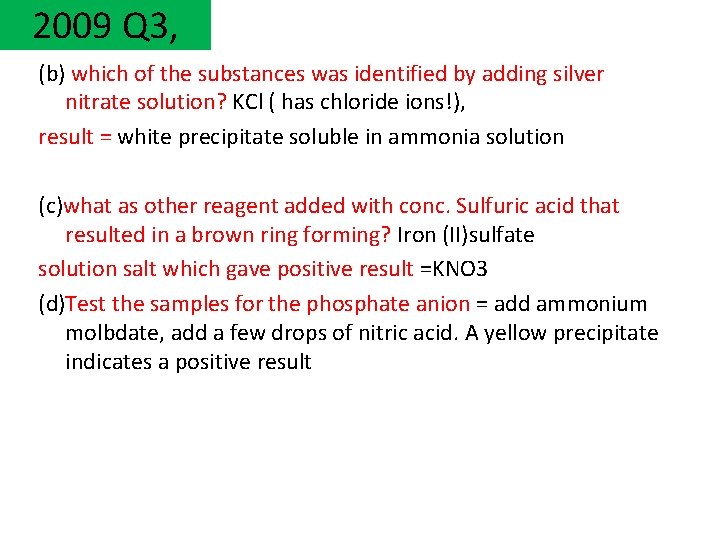 2009 Q3,

(b) which of the substances was identified by adding silver nitrate solution? KCl ( has chloride ions!),

result = white precipitate soluble in ammonia solution

(c)what as other reagent added with conc. Sulfuric acid that resulted in a brown ring forming? Iron (II)sulfate

solution salt which gave positive result =KNO3

(d)Test the samples for the phosphate anion = add ammonium molbdate, add a few drops of nitric acid. A yellow precipitate indicates a positive result